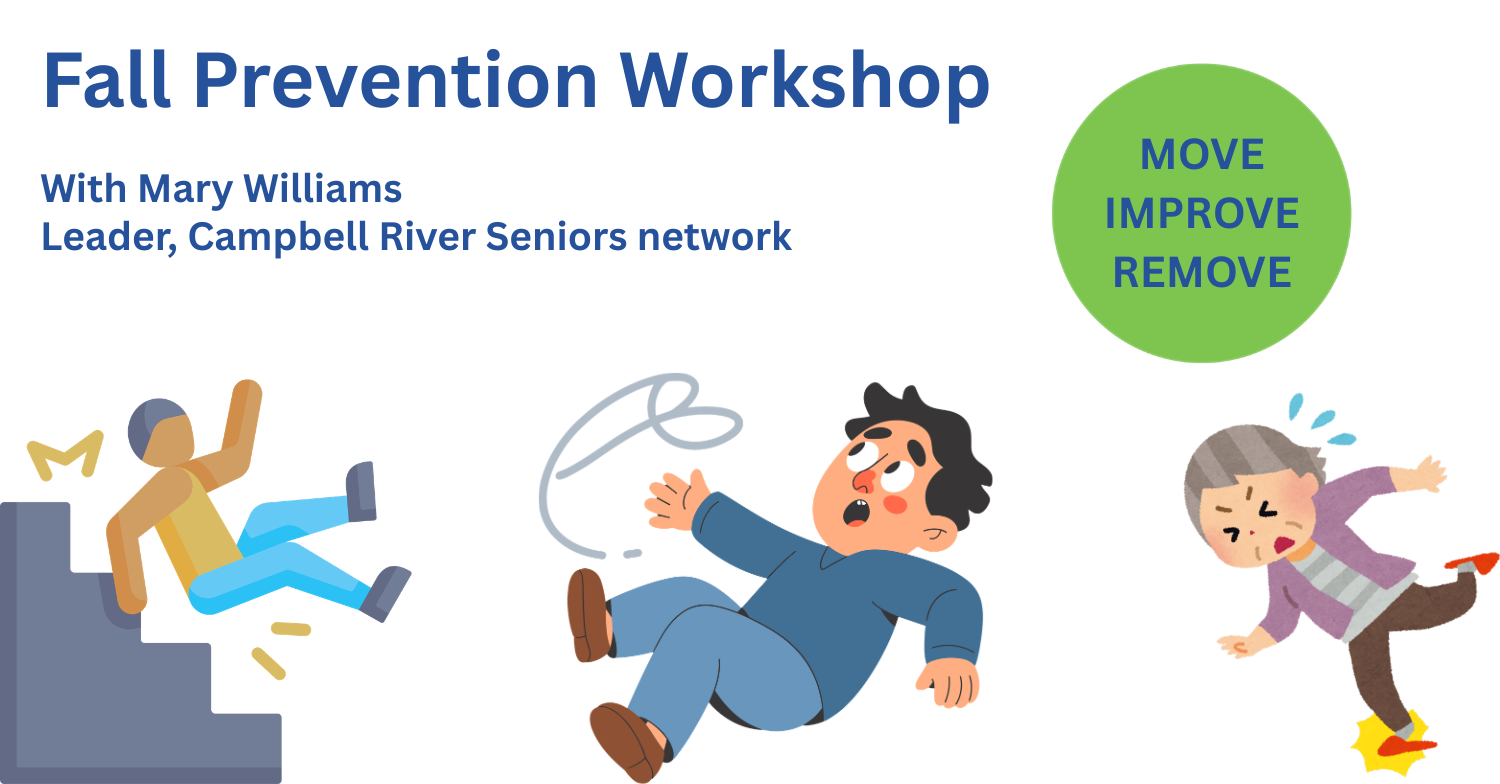 Fall Prevention Workshop

With Mary Williams
Leader, Campbell River Seniors network

MOVE
IMPROVE
REMOVE